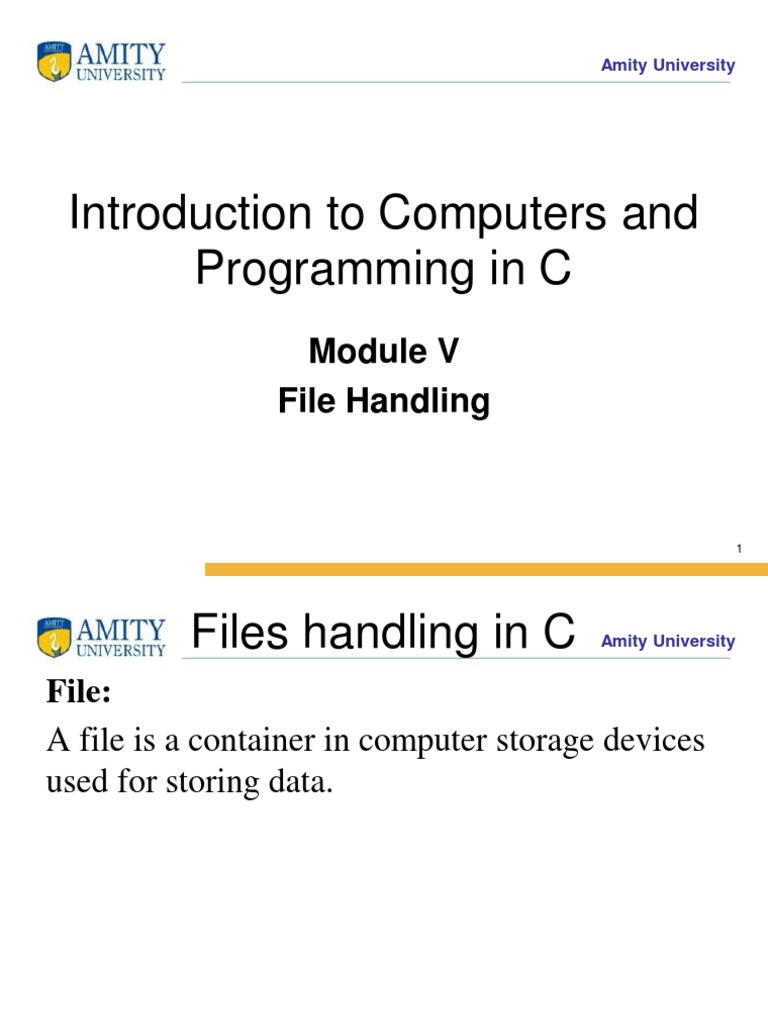 AMITY UNIVERSITY

Amity University

Introduction to Computers and Programming in C

Module V
File Handling

1

AMITY UNIVERSITY

Files handling in C

Amity University

File:

A file is a container in computer storage devices used for storing data.